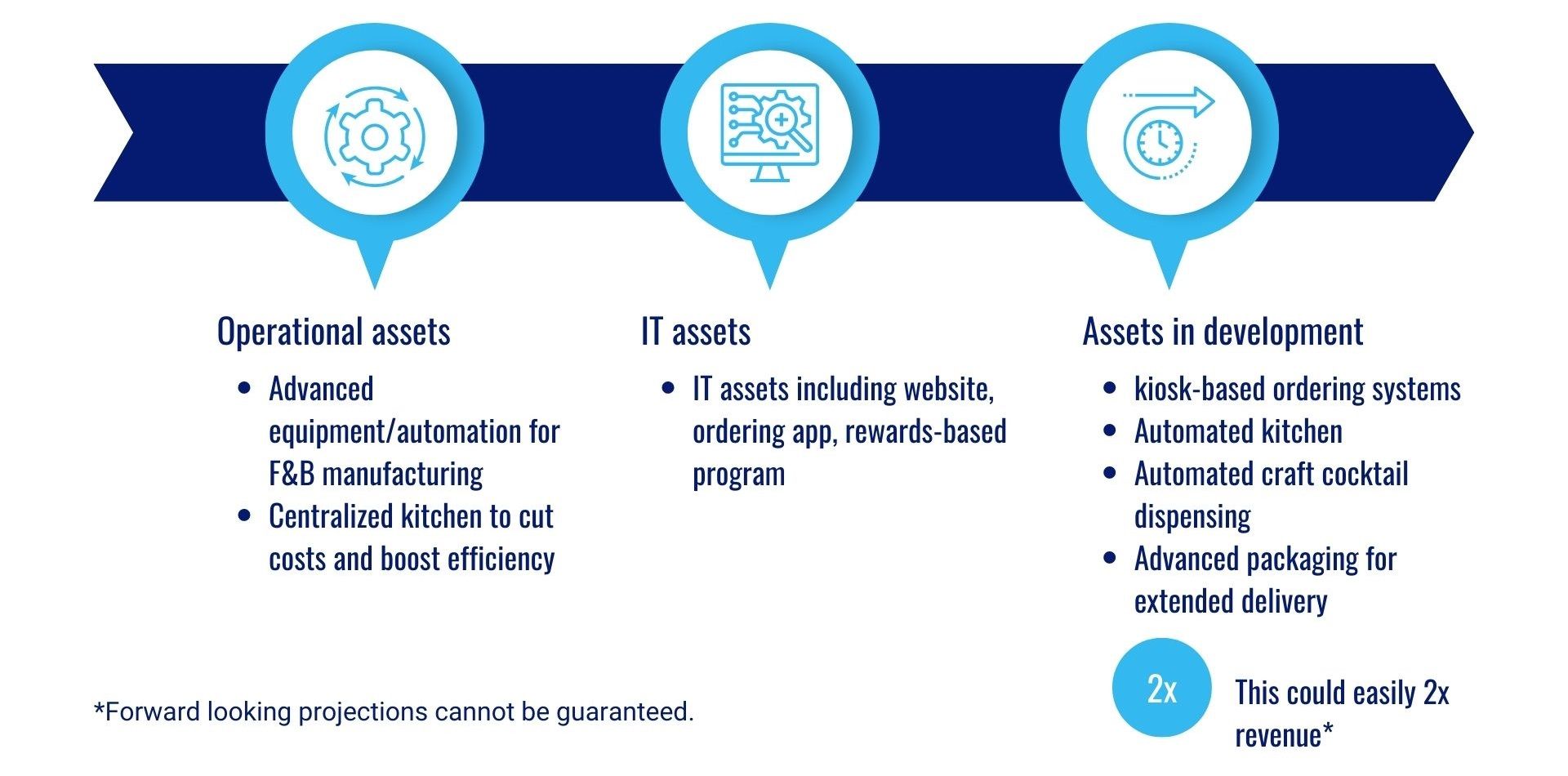 Operational assets

- Advanced equipment/automation for F&B manufacturing
- Centralized kitchen to cut costs and boost efficiency

IT assets

- IT assets including website, ordering app, rewards-based program

Assets in development

- kiosk-based ordering systems
- Automated kitchen
- Automated craft cocktail dispensing
- Advanced packaging for extended delivery

2x

This could easily 2x revenue*

*Forward looking projections cannot be guaranteed.